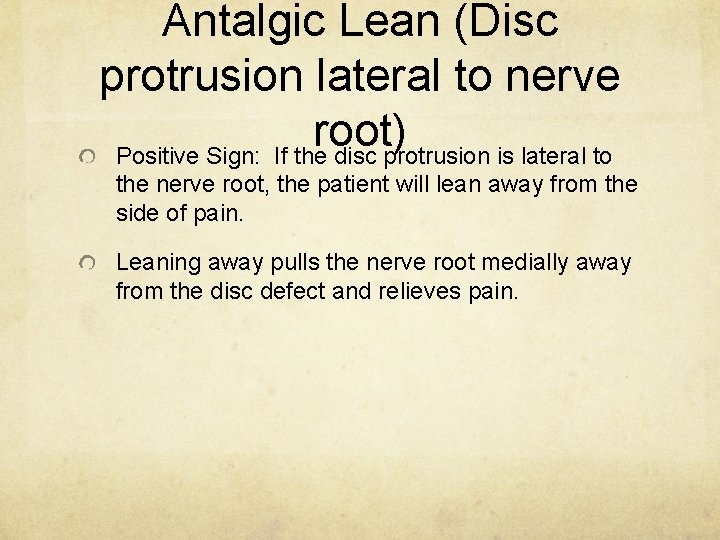 Antalgic Lean (Disc protrusion lateral to nerve root)

Positive Sign: If the disc protrusion is lateral to the nerve root, the patient will lean away from the side of pain.

Leaning away pulls the nerve root medially away from the disc defect and relieves pain.